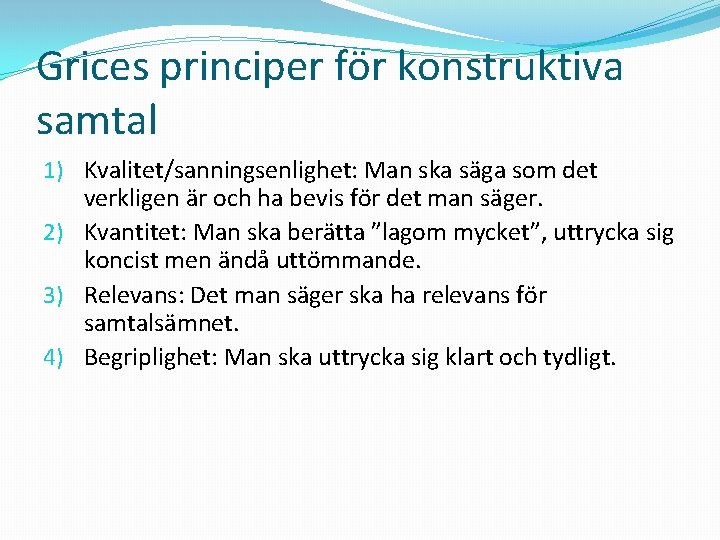 Grices principer för konstruktiva samtal

1) Kvalitet/sanningsenlighet: Man ska säga som det verkligen är och ha bevis för det man säger.

2) Kvantitet: Man ska berätta ”lagom mycket”, uttrycka sig koncist men ändå uttömmande.

3) Relevans: Det man säger ska ha relevans för samtalsämnet.

4) Begriplighet: Man ska uttrycka sig klart och tydligt.